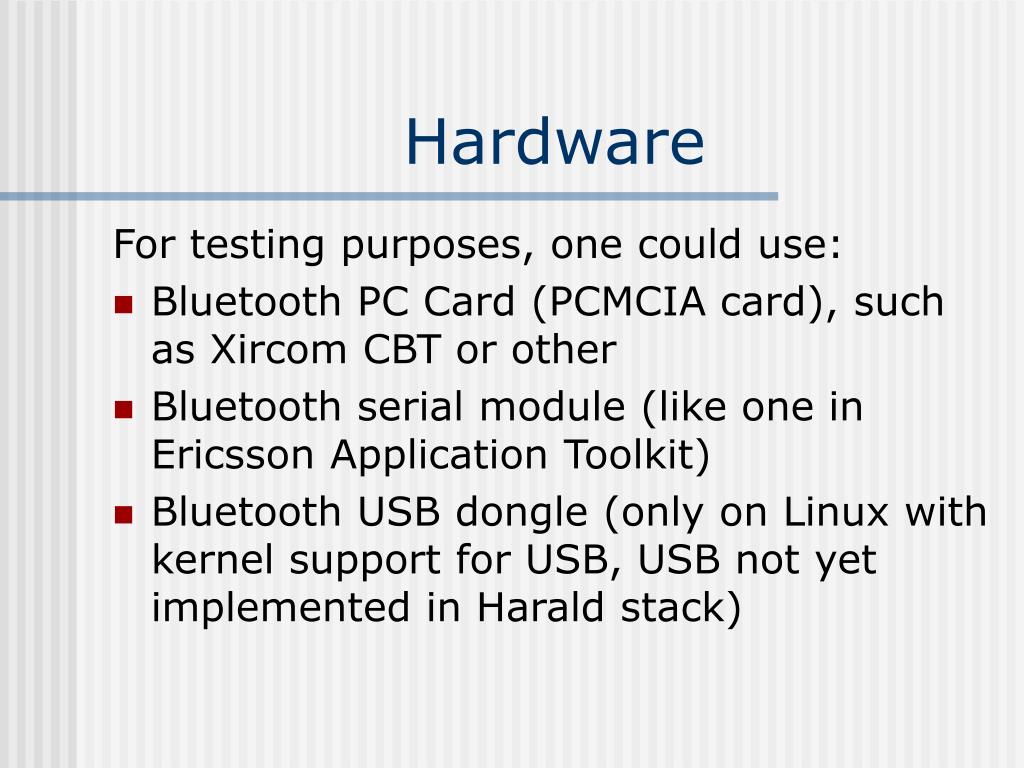 Hardware

For testing purposes, one could use:

- Bluetooth PC Card (PCMCIA card), such as Xircom CBT or other
- Bluetooth serial module (like one in Ericsson Application Toolkit)
- Bluetooth USB dongle (only on Linux with kernel support for USB, USB not yet implemented in Harald stack)